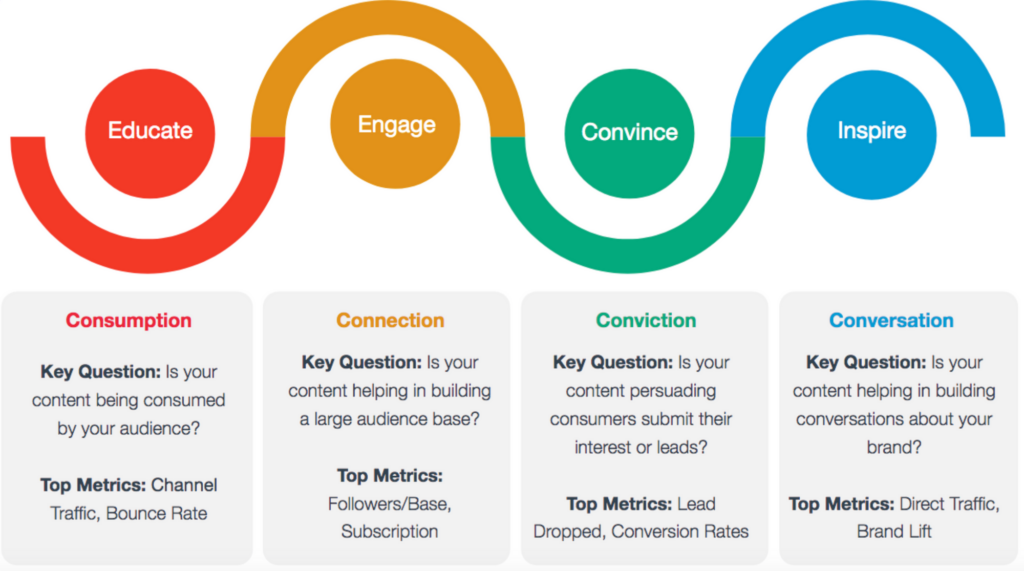 Educate

Engage

Convince

Inspire

Consumption

Key Question: Is your content being consumed by your audience?

Top Metrics: Channel Traffic, Bounce Rate

Connection

Key Question: Is your content helping in building a large audience base?

Top Metrics: Followers/Base, Subscription

Conviction

Key Question: Is your content persuading consumers submit their interest or leads?

Top Metrics: Lead Dropped, Conversion Rates

Conversation

Key Question: Is your content helping in building conversations about your brand?

Top Metrics: Direct Traffic, Brand Lift